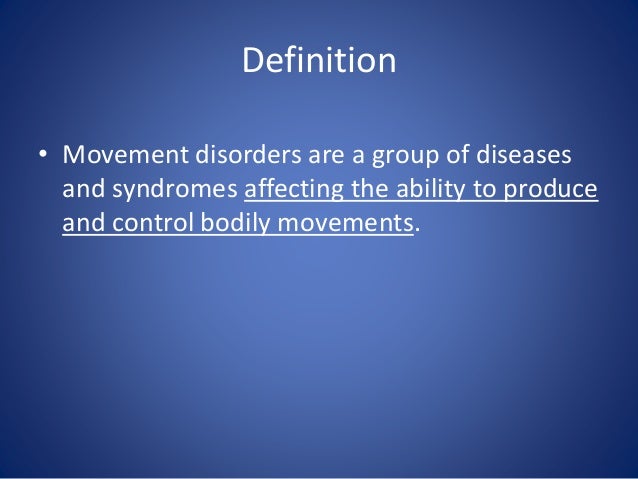 Definition

• Movement disorders are a group of diseases and syndromes affecting the ability to produce and control bodily movements.